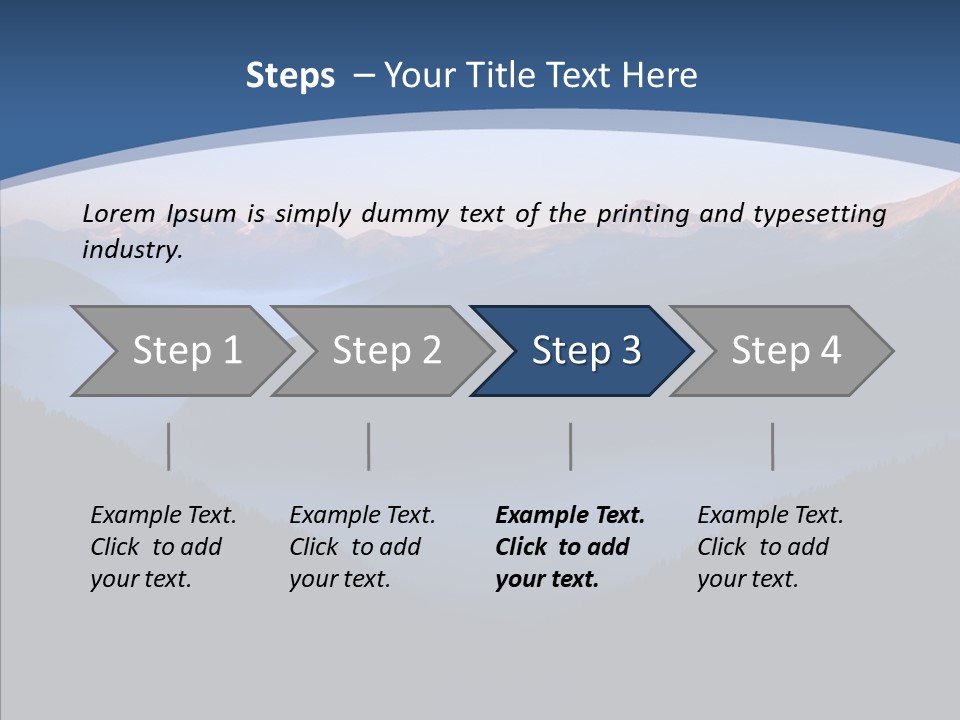 Steps – Your Title Text Here

Lorem Ipsum is simply dummy text of the printing and typesetting industry.

Step 1

Step 2

Step 3

Step 4

Example Text. Click to add your text.

Example Text. Click to add your text.

Example Text. Click to add your text.

Example Text. Click to add your text.